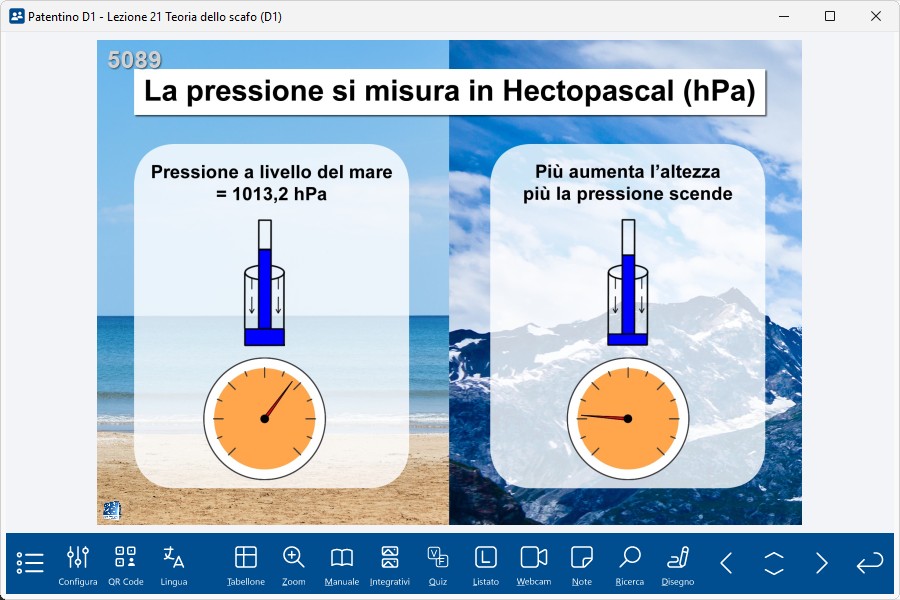 Patentino D1 - Lezione 21 Teoria dello scafo (D1)

5089

La pressione si misura in Hectopascal (hPa)

Pressione a livello del mare = 1013,2 hPa

Più aumenta l'altezza più la pressione scende

Configura QR Code Lingua Tabellone Zoom Manuale Integrativi Quiz Listato Webcam Note Ricerca Disegno